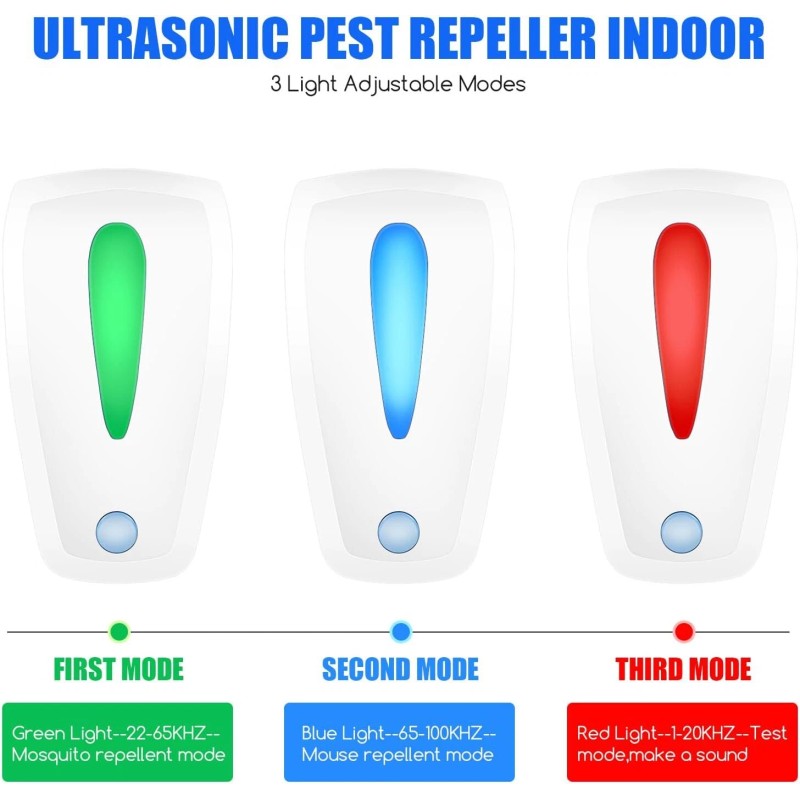 ULTRASONIC PEST REPELLER INDOOR
3 Light Adjustable Modes

FIRST MODE
Green Light--22-65KHZ--Mosquito repellent mode

SECOND MODE
Blue Light--65-100KHZ--Mouse repellent mode

THIRD MODE
Red Light--1-20KHZ--Test mode,make a sound